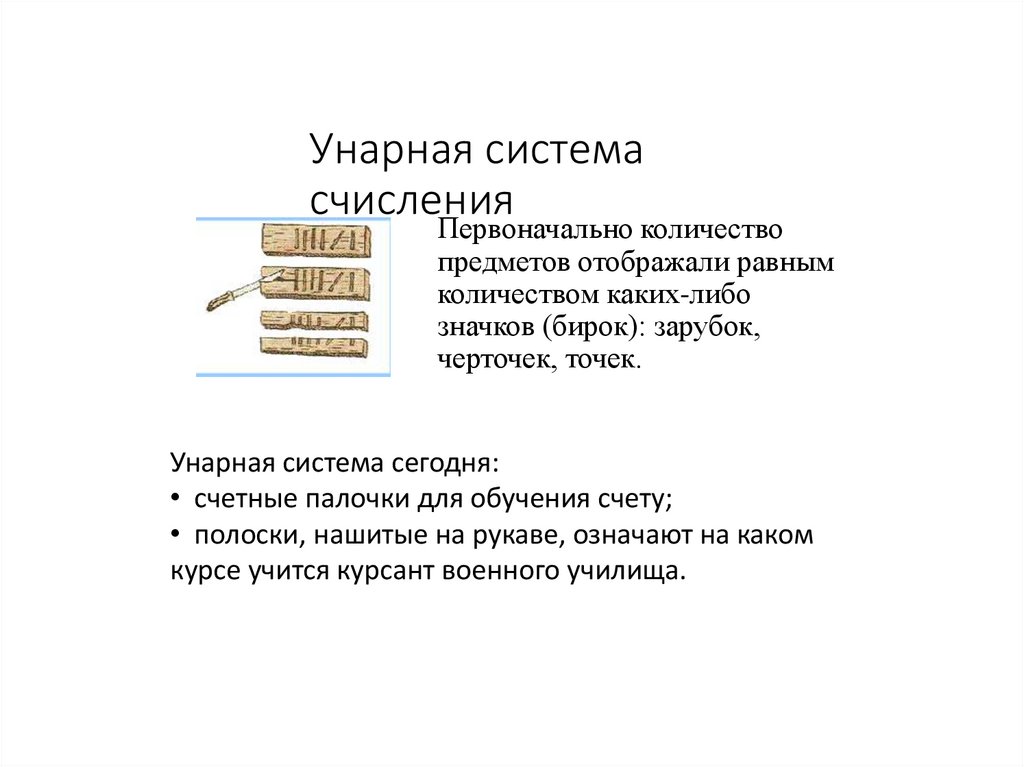 Унарная система счисления

Первоначально количество предметов отображали равным количеством каких-либо значков (бирок): зарубок, черточек, точек.

Унарная система сегодня:
• счетные палочки для обучения счету;
• полоски, нашитые на рукаве, означают на каком курсе учится курсант военного училища.